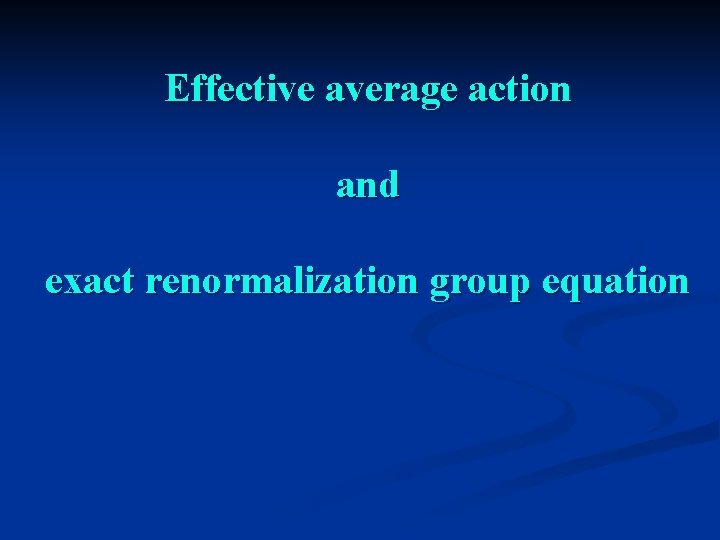 Effective average action

and

exact renormalization group equation